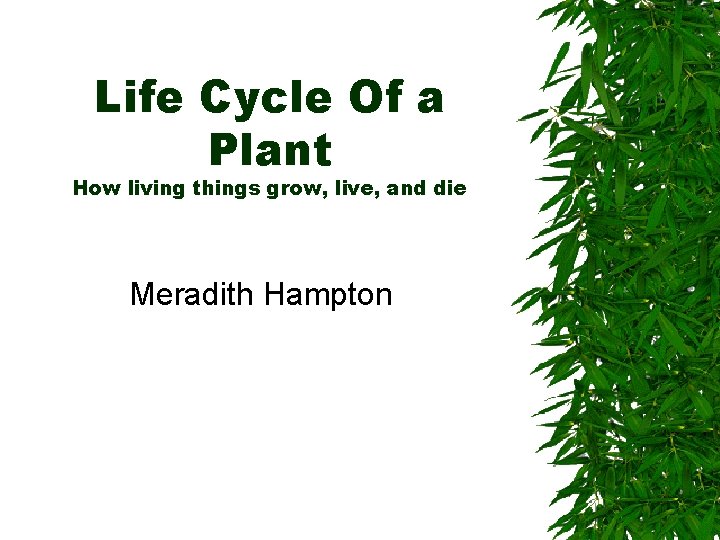 Life Cycle Of a Plant
How living things grow, live, and die

Meradith Hampton